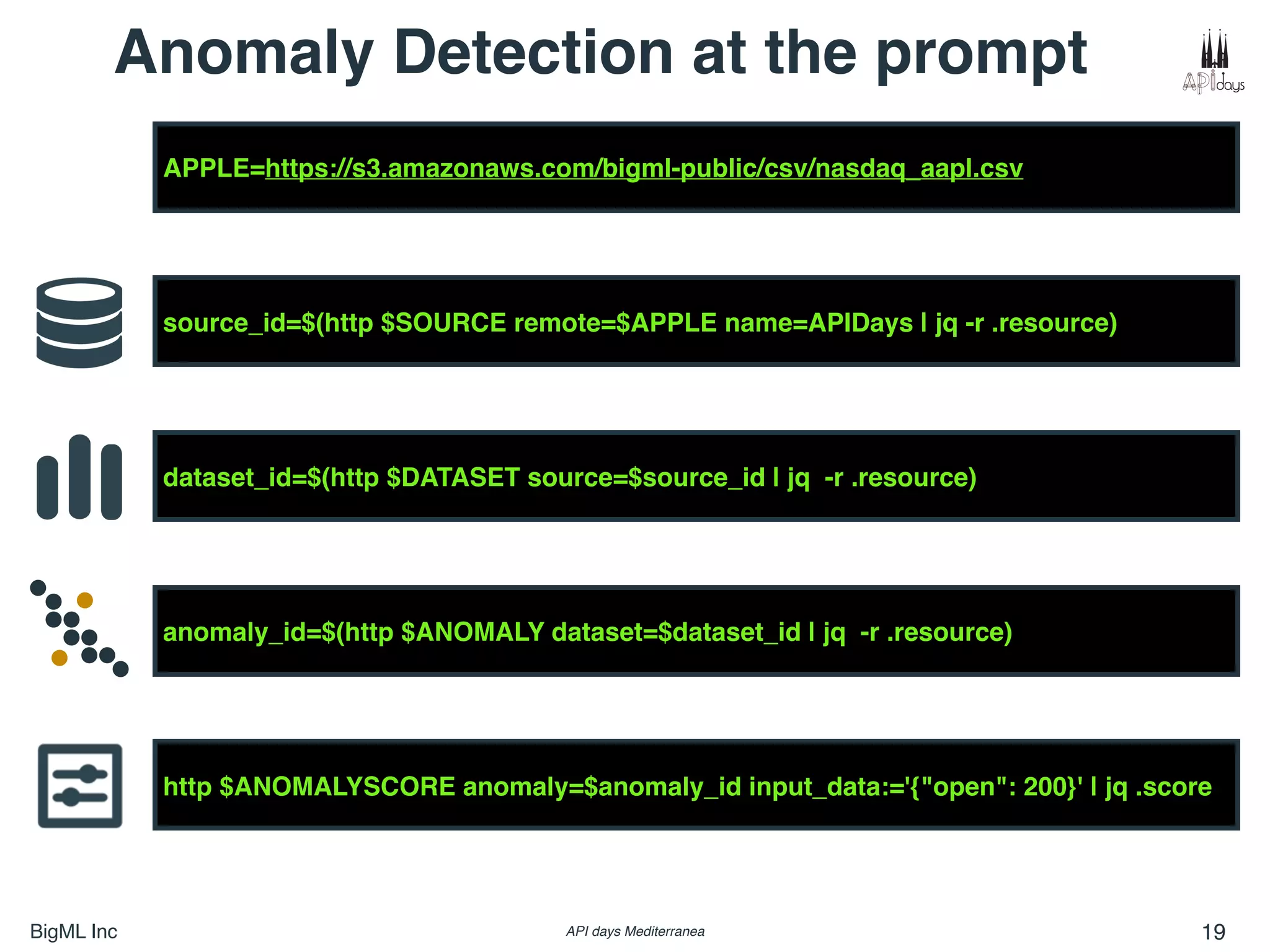 Anomaly Detection at the prompt

APIdays

APPLE=https://s3.amazonaws.com/bigml-public/csv/nasdaq_aapl.csv

source_id=$(http $SOURCE remote=$APPLE name=APIDays | jq -r .resource)

dataset_id=$(http $DATASET source=$source_id | jq -r .resource)

anomaly_id=$(http $ANOMALY dataset=$dataset_id | jq -r .resource)

http $ANOMALYSCORE anomaly=$anomaly_id input_data:='{"open": 200}' | jq .score

BigML Inc

API days Mediterranea

19